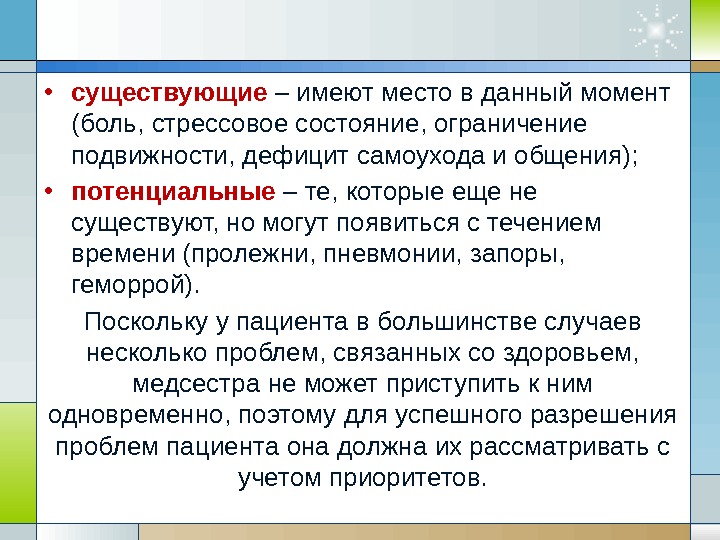 • существующие – имеют место в данный момент (боль, стрессовое состояние, ограничение подвижности, дефицит самоухода и общения);

• потенциальные – те, которые еще не существуют, но могут появиться с течением времени (пролежни, пневмонии, запоры, геморрой).

Поскольку у пациента в большинстве случаев несколько проблем, связанных со здоровьем, медсестра не может приступить к ним одновременно, поэтому для успешного разрешения проблем пациента она должна их рассматривать с учетом приоритетов.